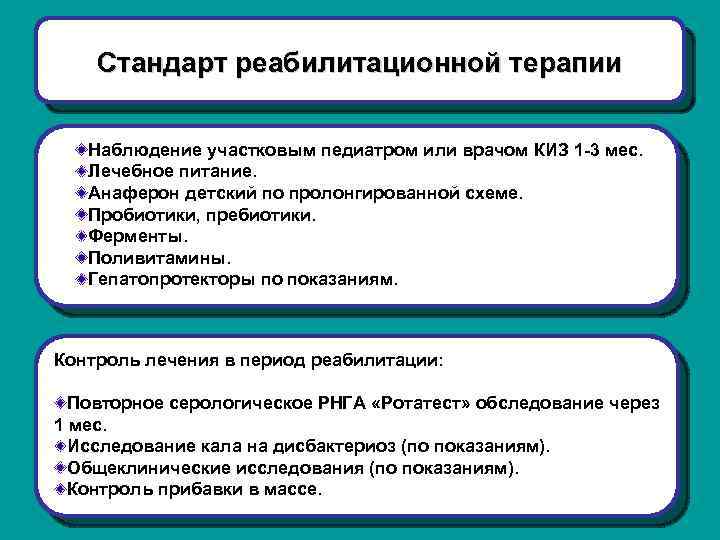 Стандарт реабилитационной терапии

Наблюдение участковым педиатром или врачом КИЗ 1-3 мес.
Лечебное питание.
Анаферон детский по пролонгированной схеме.
Пробиотики, пребиотики.
Ферменты.
Поливитамины.
Гепатопротекторы по показаниям.

Контроль лечения в период реабилитации:

Повторное серологическое РНГА «Ротатест» обследование через 1 мес.
Исследование кала на дисбактериоз (по показаниям).
Общеклинические исследования (по показаниям).
Контроль прибавки в массе.